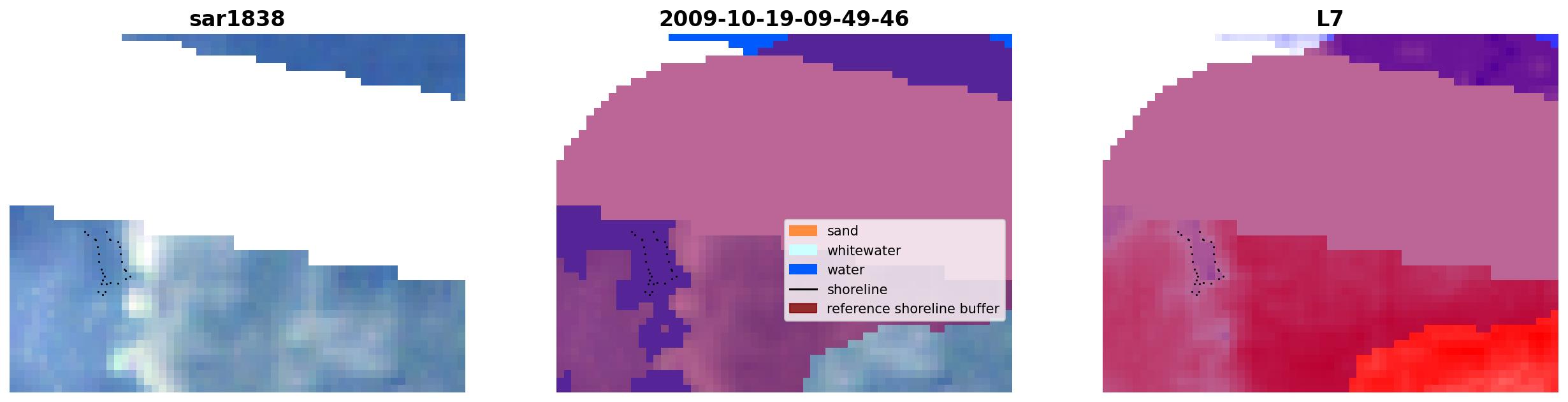 sar1838

2009-10-19-09-49-46

L7

sand
whitewater
water
shoreline
reference shoreline buffer